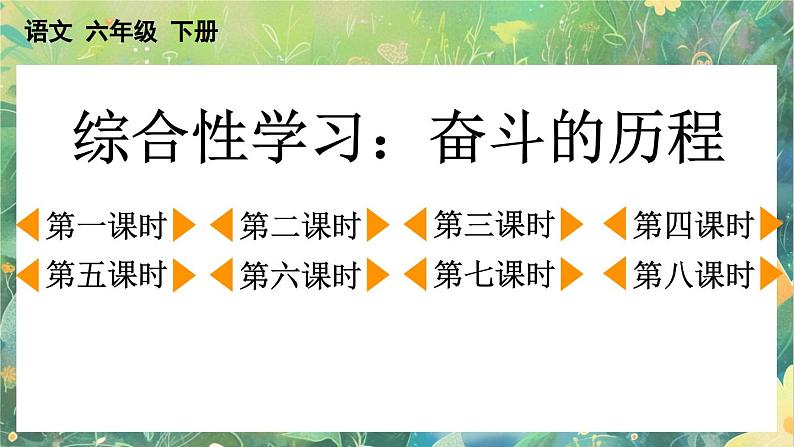 语文 六年级 下册

综合性学习：奋斗的历程

第一课时 第二课时 第三课时 第四课时
第五课时 第六课时 第七课时 第八课时